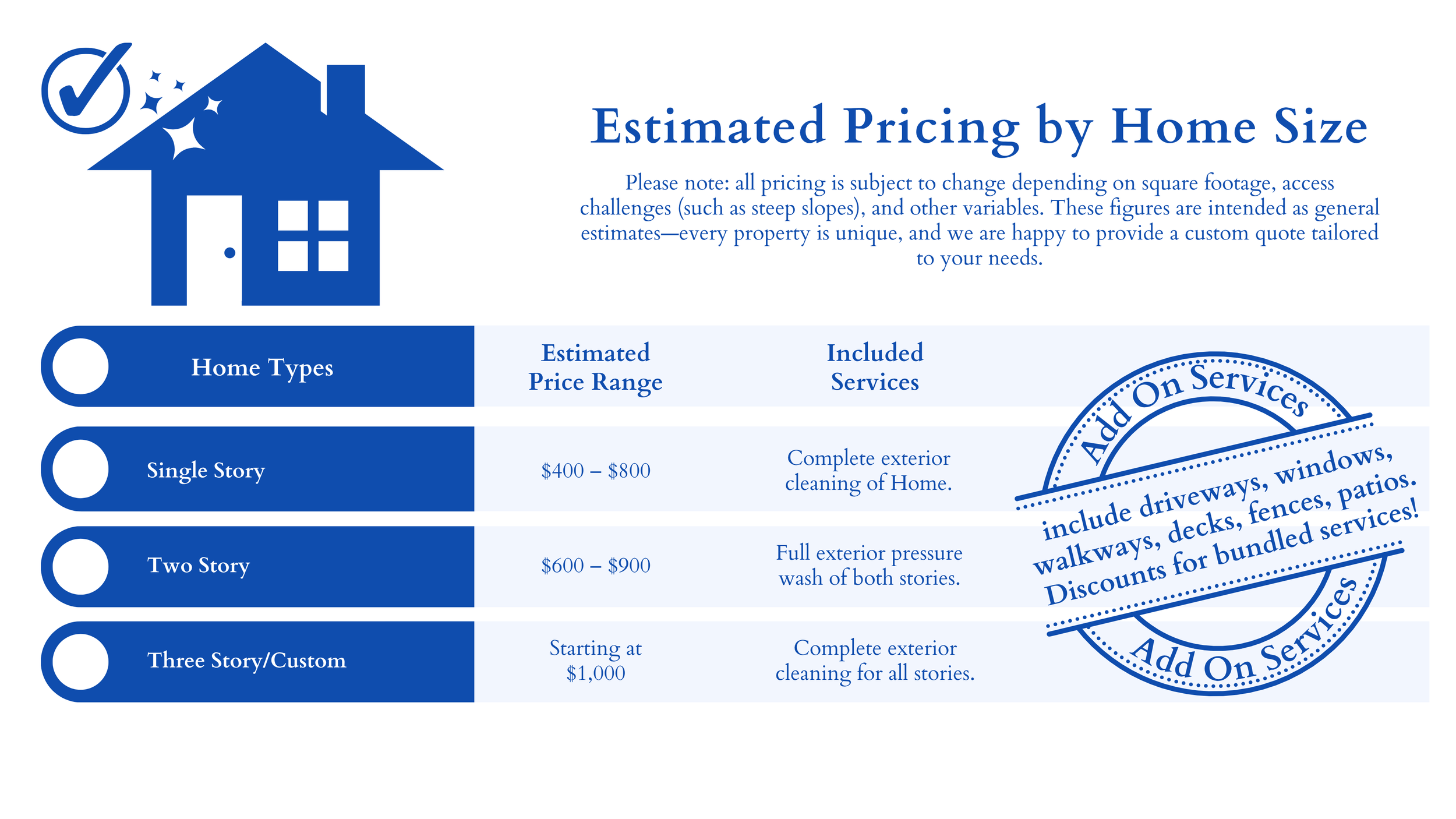 Estimated Pricing by Home Size

Please note: all pricing is subject to change depending on square footage, access challenges (such as steep slopes), and other variables. These figures are intended as general estimates—every property is unique, and we are happy to provide a custom quote tailored to your needs.

| Home Types | Estimated Price Range | Included Services |
|---|---|---|
| Single Story | \$400 – \$800 | Complete exterior cleaning of Home. |
| Two Story | \$600 – \$900 | Full exterior pressure wash of both stories. |
| Three Story/Custom | Starting at \$1,000 | Complete exterior cleaning for all stories. |

Add On Services
include driveways, windows, walkways, decks, fences, patios. Discounts for bundled services!
Add On Services